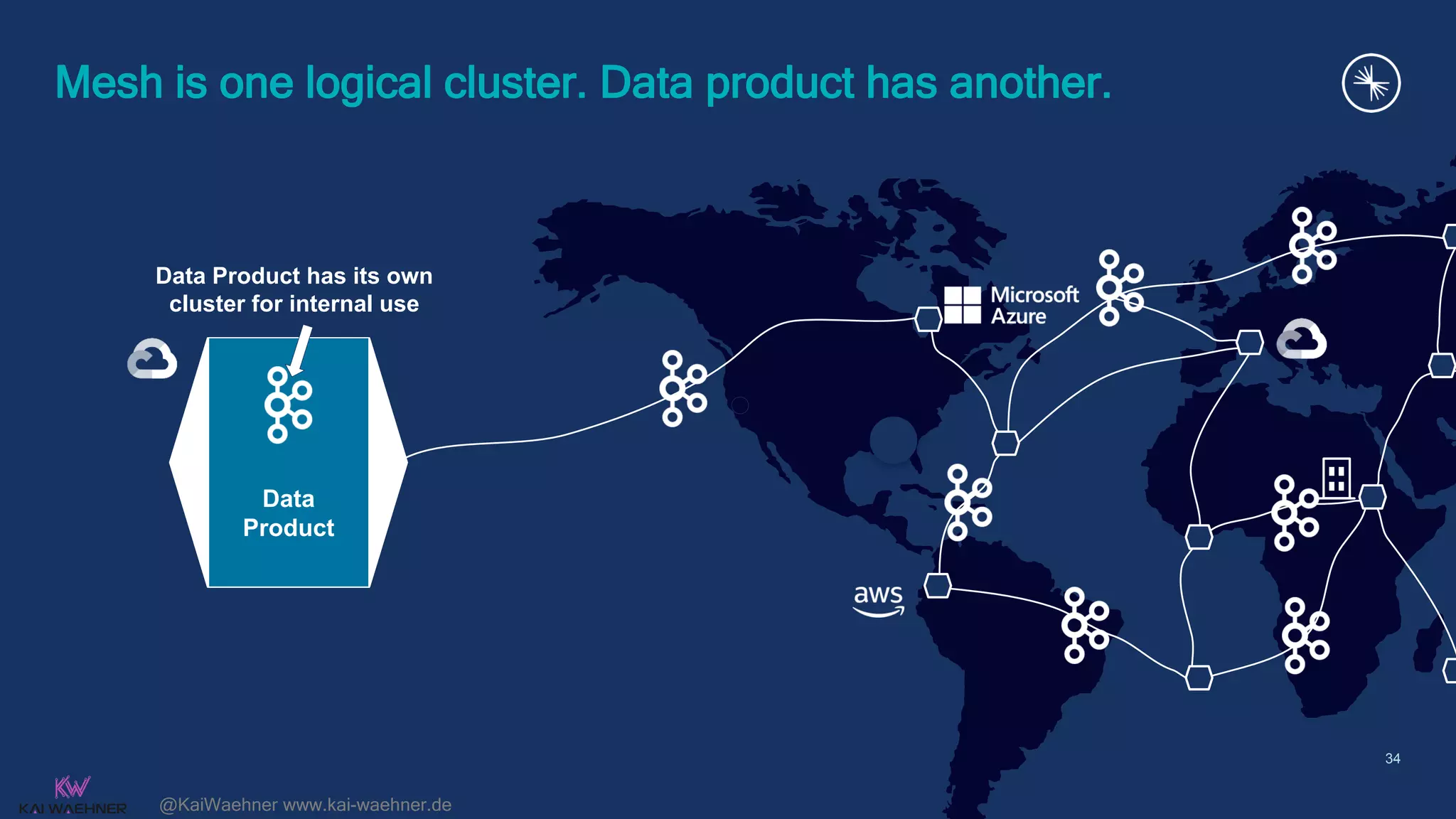 Mesh is one logical cluster. Data product has another.

Data Product has its own cluster for internal use

Data Product

Microsoft Azure

aws

34

KW
KAI WAEHNER

@KaiWaehner www.kai-waehner.de